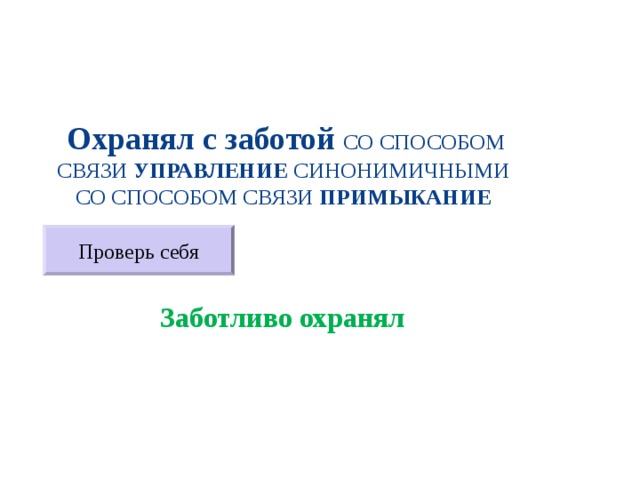 Охранял с заботой СО СПОСОБОМ СВЯЗИ УПРАВЛЕНИЕ СИНОНИМИЧНЫМИ СО СПОСОБОМ СВЯЗИ ПРИМЫКАНИЕ

Проверь себя

Заботливо охранял